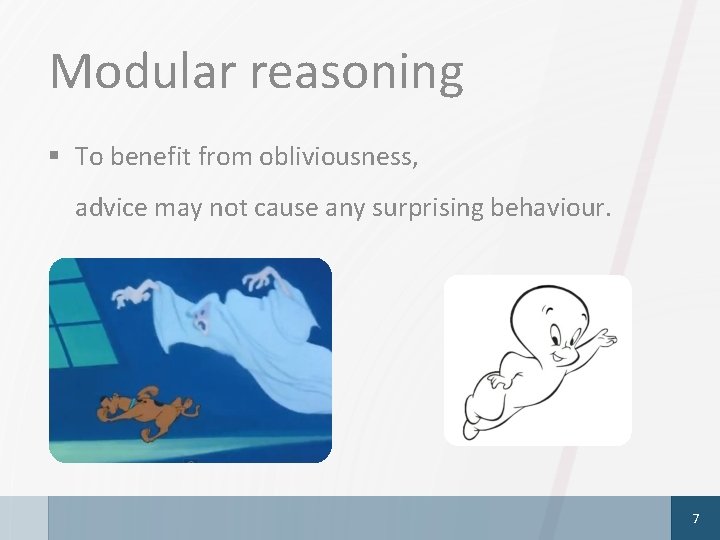 Modular reasoning

▪ To benefit from obliviousness, advice may not cause any surprising behaviour.

7